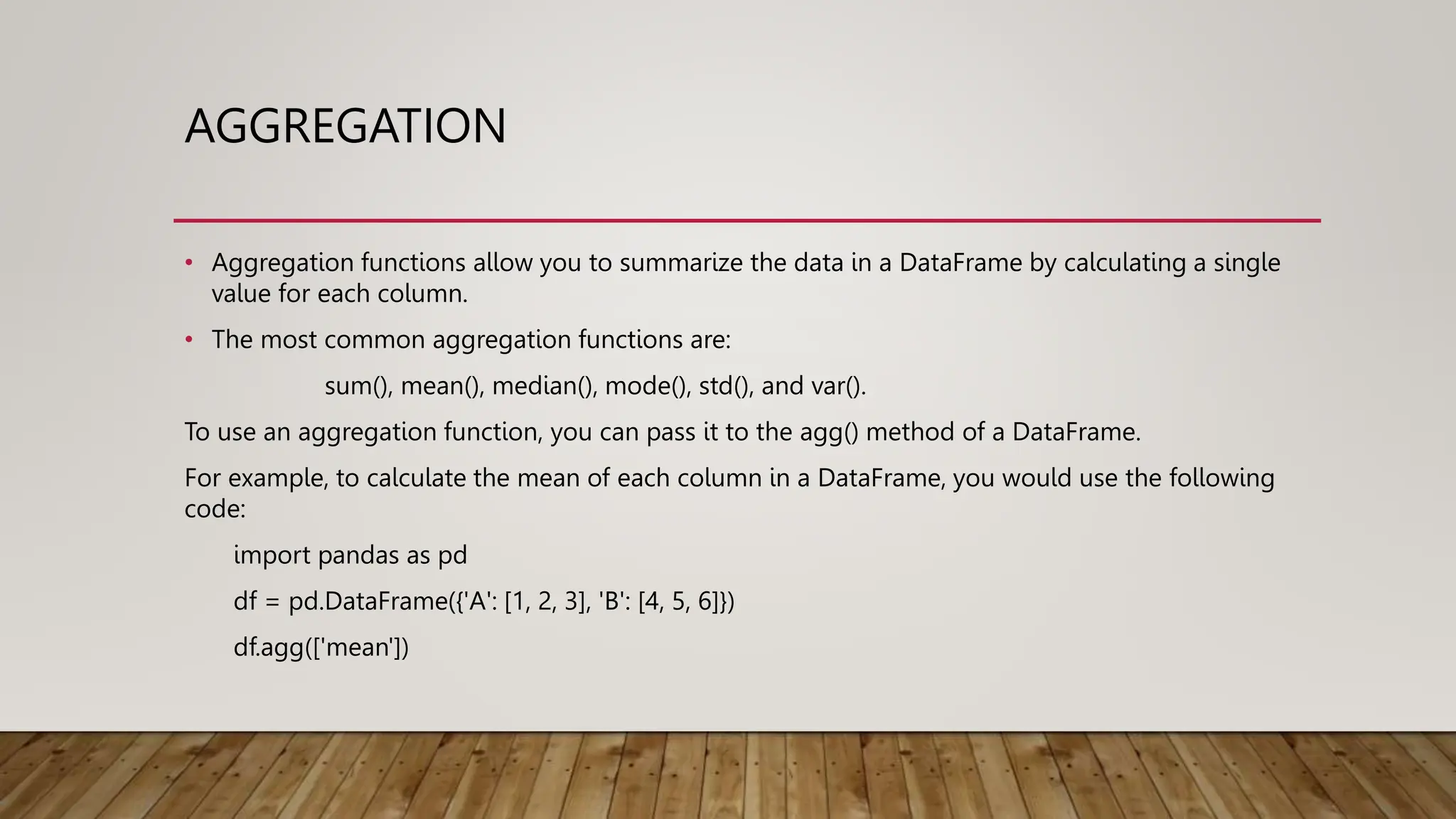 AGGREGATION

• Aggregation functions allow you to summarize the data in a DataFrame by calculating a single value for each column.

• The most common aggregation functions are:

sum(), mean(), median(), mode(), std(), and var().

To use an aggregation function, you can pass it to the agg() method of a DataFrame.

For example, to calculate the mean of each column in a DataFrame, you would use the following code:

import pandas as pd

df = pd.DataFrame({'A': [1, 2, 3], 'B': [4, 5, 6]})

df.agg(['mean'])